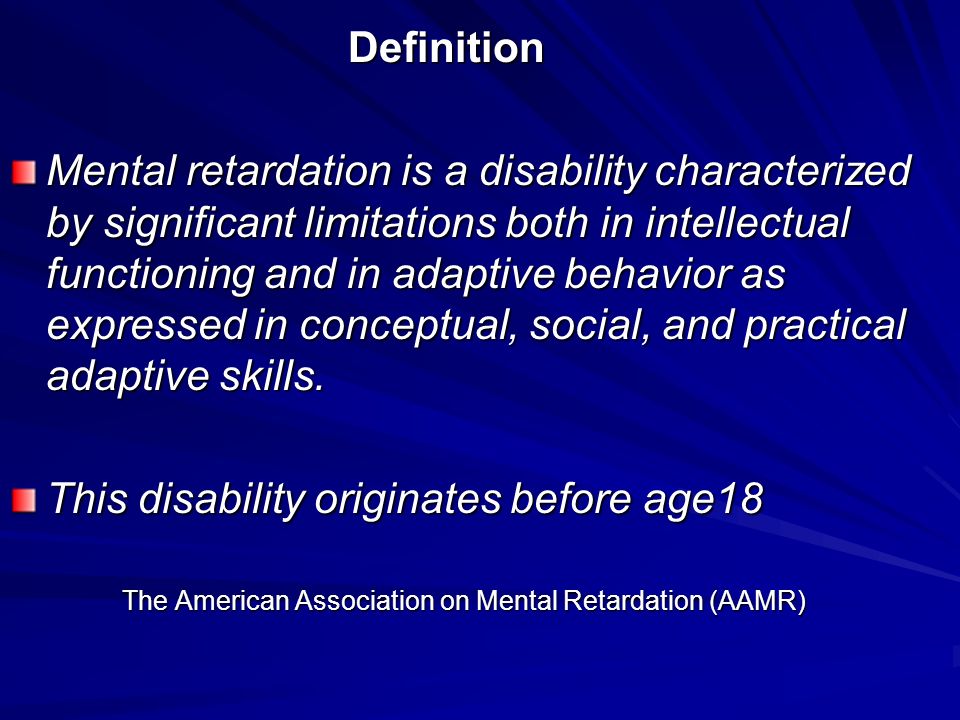 Definition

Mental retardation is a disability characterized by significant limitations both in intellectual functioning and in adaptive behavior as expressed in conceptual, social, and practical adaptive skills.

This disability originates before age18

The American Association on Mental Retardation (AAMR)